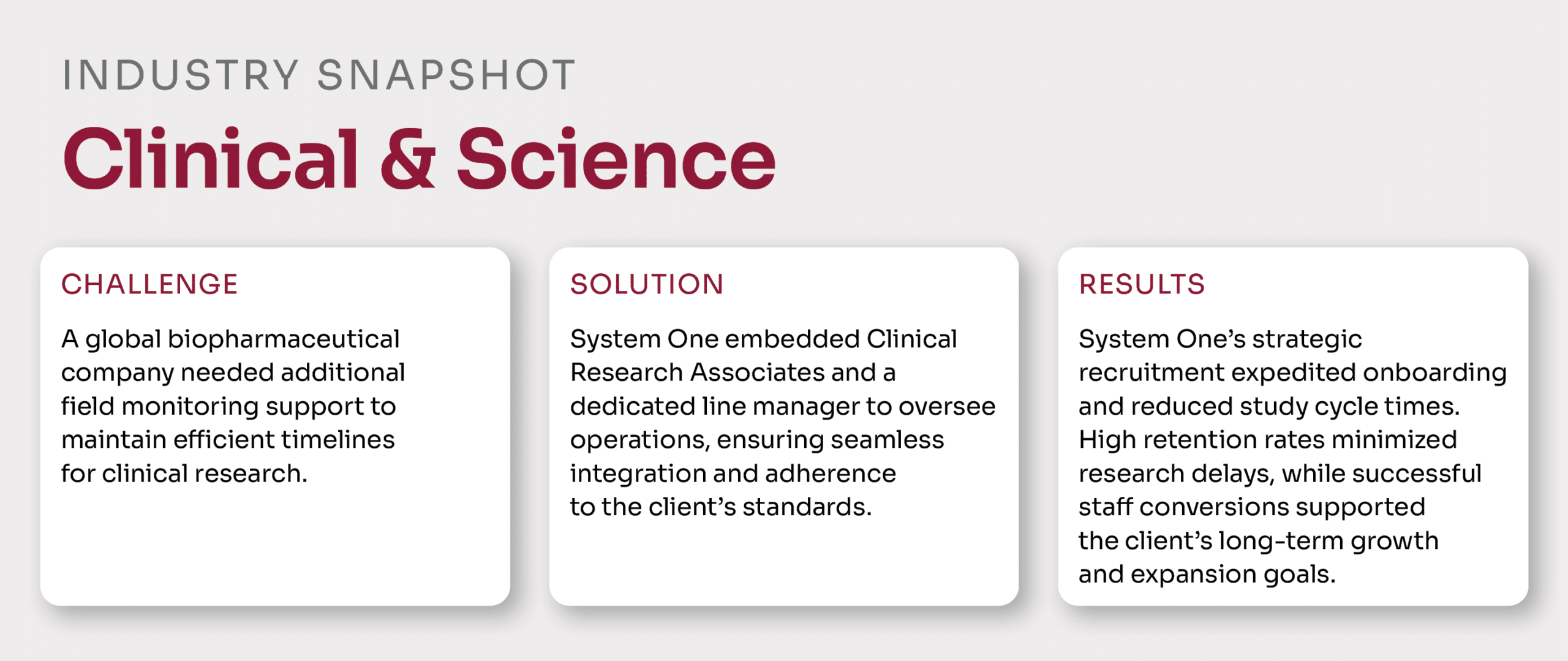 INDUSTRY SNAPSHOT

Clinical & Science

CHALLENGE

A global biopharmaceutical company needed additional field monitoring support to maintain efficient timelines for clinical research.

SOLUTION

System One embedded Clinical Research Associates and a dedicated line manager to oversee operations, ensuring seamless integration and adherence to the client's standards.

RESULTS

System One's strategic recruitment expedited onboarding and reduced study cycle times. High retention rates minimized research delays, while successful staff conversions supported the client's long-term growth and expansion goals.